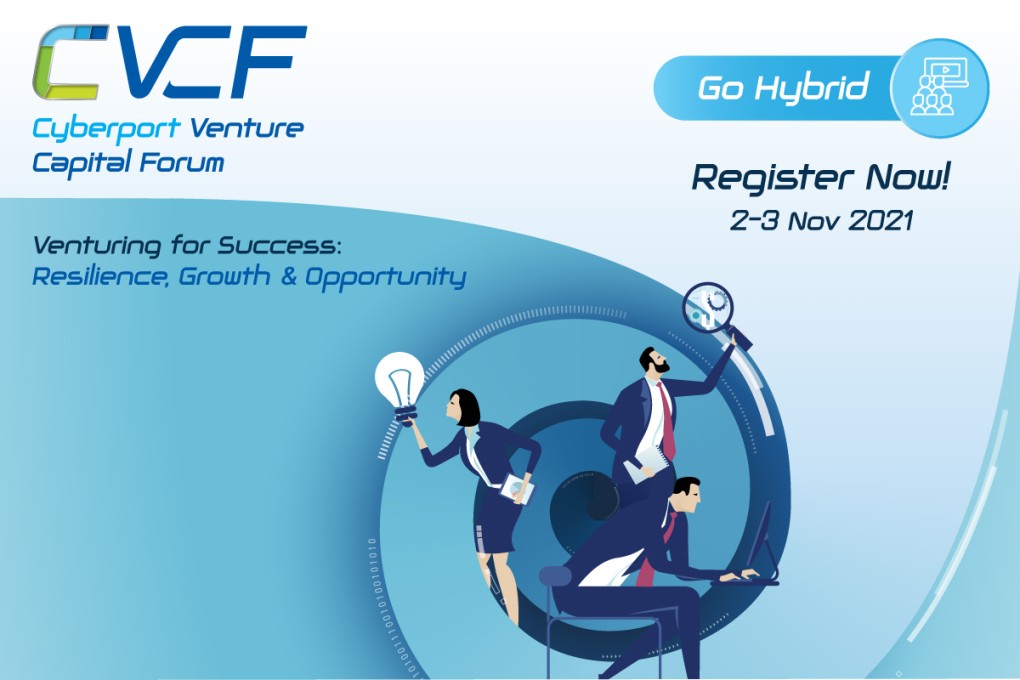 CVCF
Cyberport Venture Capital Forum

Go Hybrid

Register Now!
2-3 Nov 2021

Venturing for Success:
Resilience, Growth & Opportunity